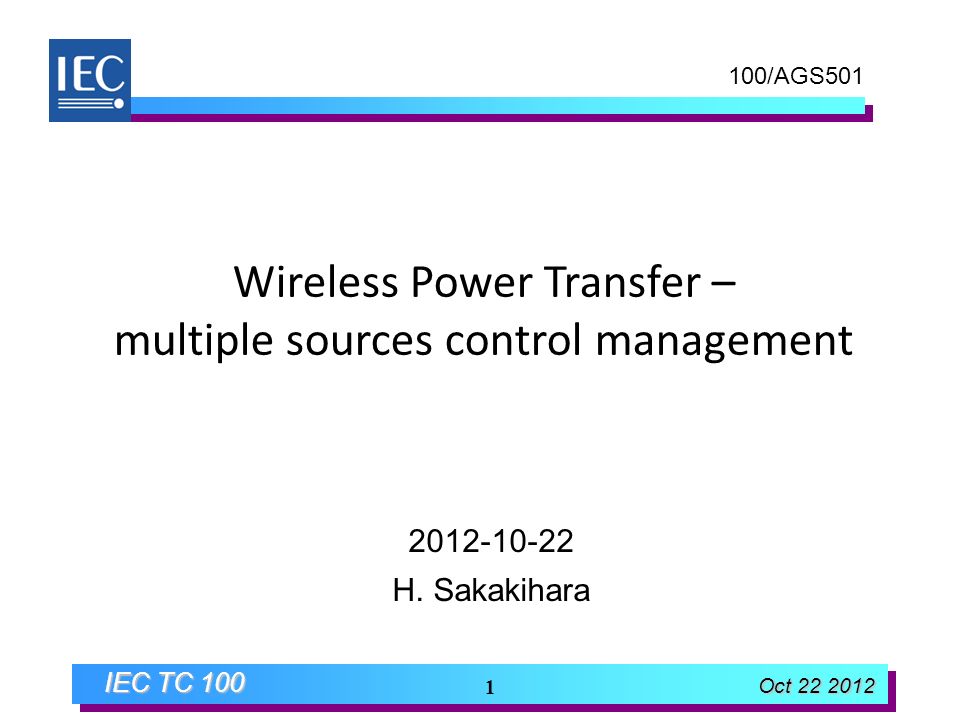 IEC

100/AGS501

Wireless Power Transfer – multiple sources control management

2012-10-22

H. Sakakihara

IEC TC 100

1

Oct 22 2012